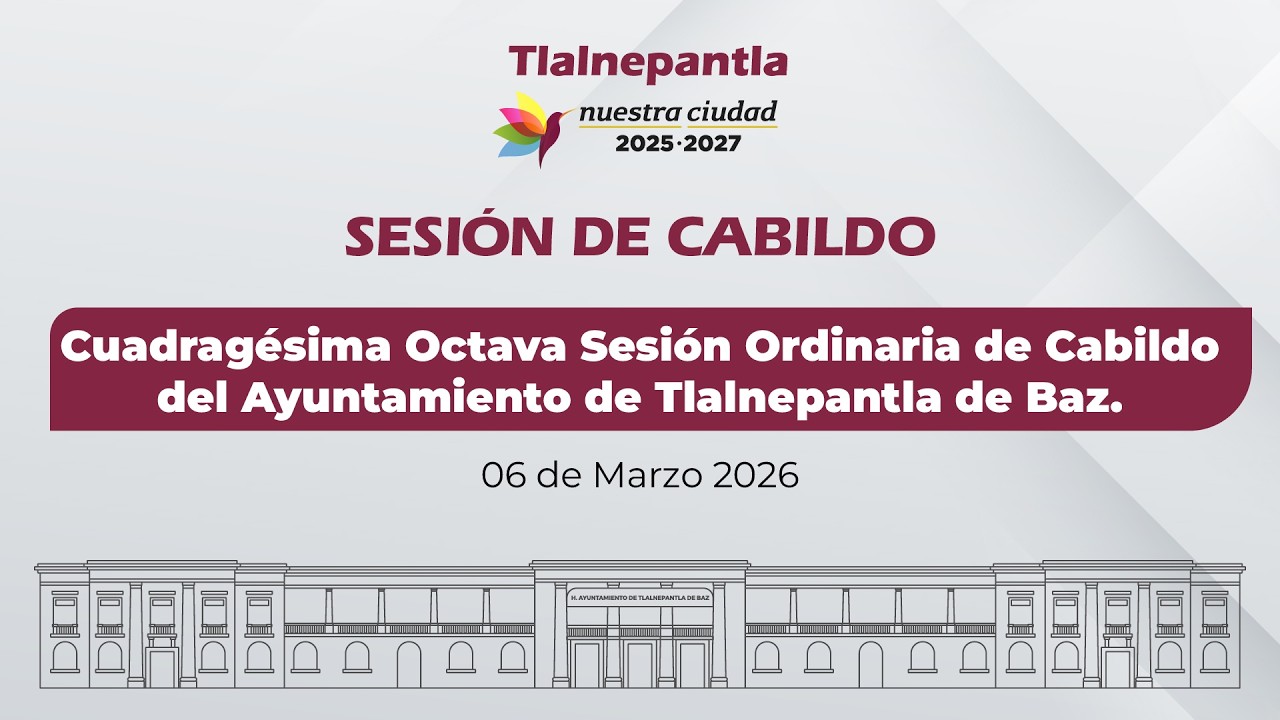 Tlalnepantla
nuestra ciudad
2025·2027

SESIÓN DE CABILDO

Cuadragésima Octava Sesión Ordinaria de Cabildo del Ayuntamiento de Tlalnepantla de Baz.

06 de Marzo 2026

H. AYUNTAMIENTO DE TLALNEPANTLA DE BAZ